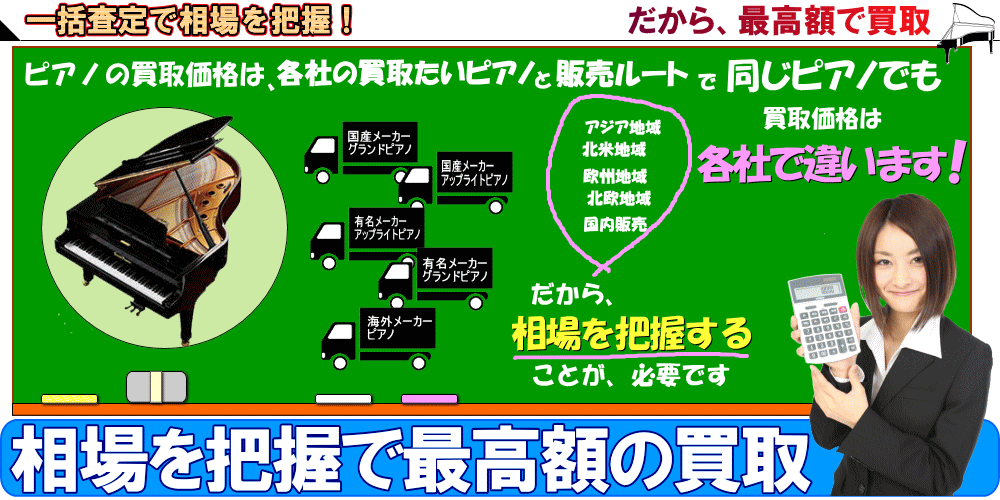 一括査定で相場を把握！

だから、最高額で買取

ピアノの買取価格は、各社の買取たいピアノと販売ルートで同じピアノでも

国産メーカー グランドピアノ

国産メーカー アップライトピアノ

有名メーカー アップライトピアノ

有名メーカー グランドピアノ

海外メーカー ピアノ

アジア地域
北米地域
欧州地域
北欧地域
国内販売

買取価格は
各社で違います！

だから、
相場を把握する
ことが、必要です

相場を把握で最高額の買取